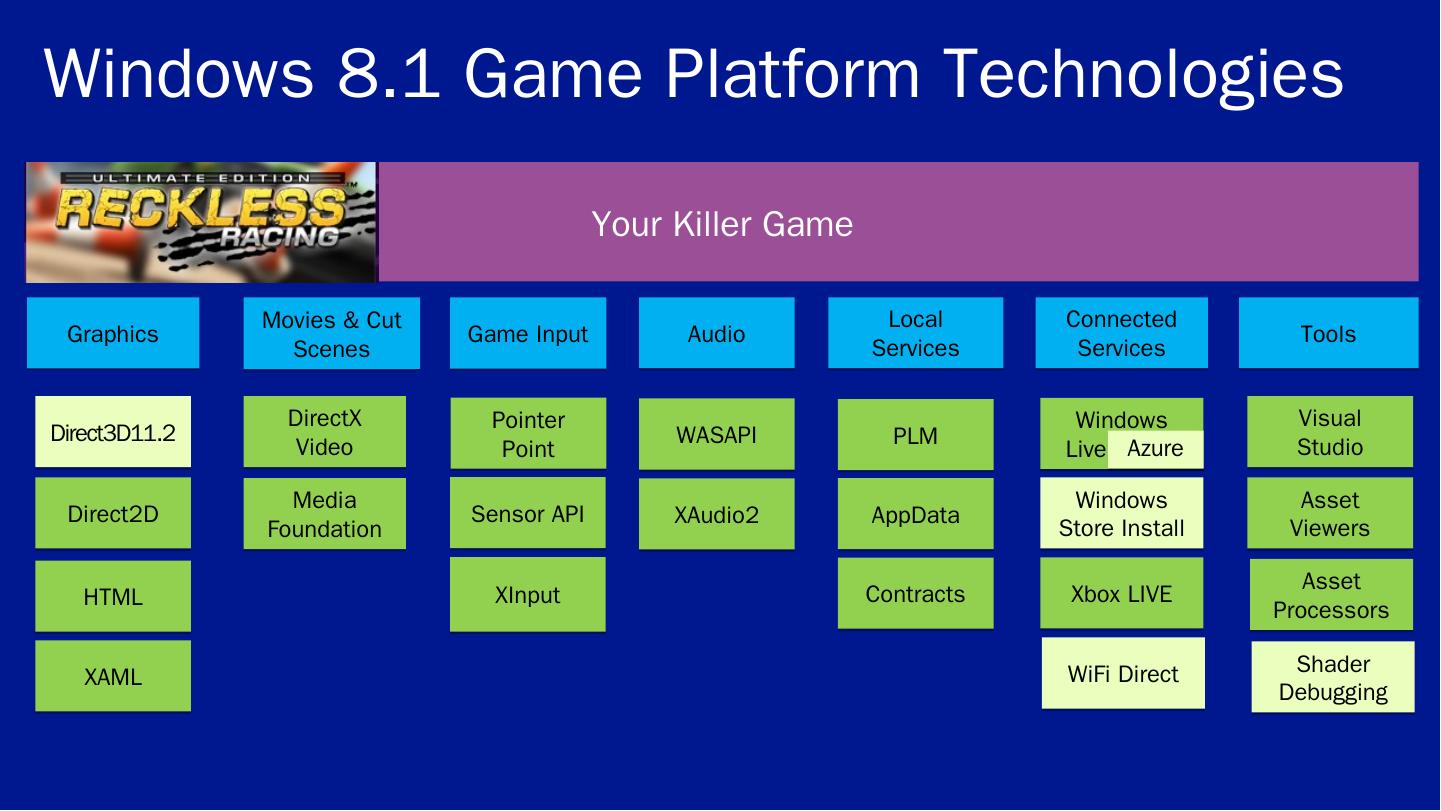 Windows 8.1 Game Platform Technologies

ULTIMATE EDITION
RECKLESS
RACING

Your Killer Game

Graphics

Direct3D11.2

Direct2D

HTML

XAML

Movies & Cut Scenes

DirectX Video

Media Foundation

Game Input

Pointer Point

Sensor API

XInput

Audio

WASAPI

XAudio2

Local Services

PLM

AppData

Contracts

Connected Services

Windows Live

Azure

Windows Store Install

Xbox LIVE

WiFi Direct

Tools

Visual Studio

Asset Viewers

Asset Processors

Shader Debugging